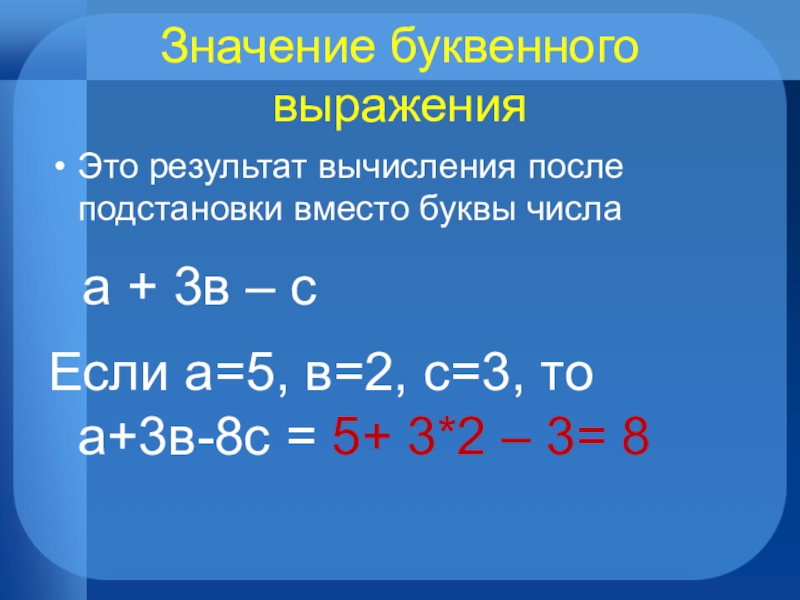 Значение буквенного выражения

• Это результат вычисления после подстановки вместо буквы числа

а + 3в – с

Если а=5, в=2, с=3, то а+3в-8с = 5+ 3*2 – 3= 8